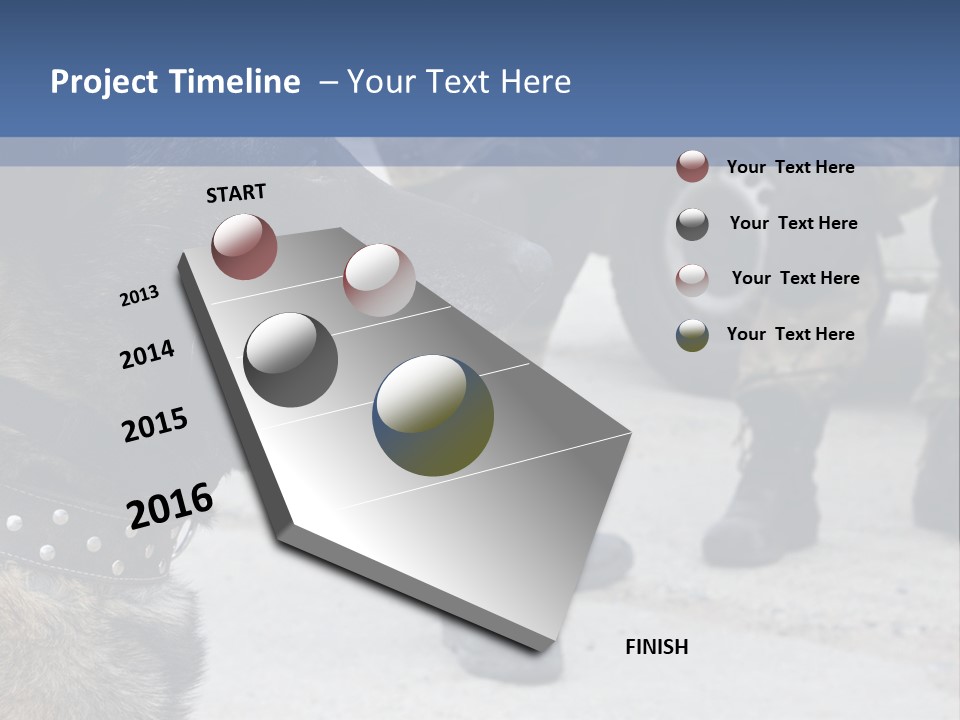 Project Timeline – Your Text Here

START

2013

2014

2015

2016

FINISH

Your Text Here

Your Text Here

Your Text Here

Your Text Here